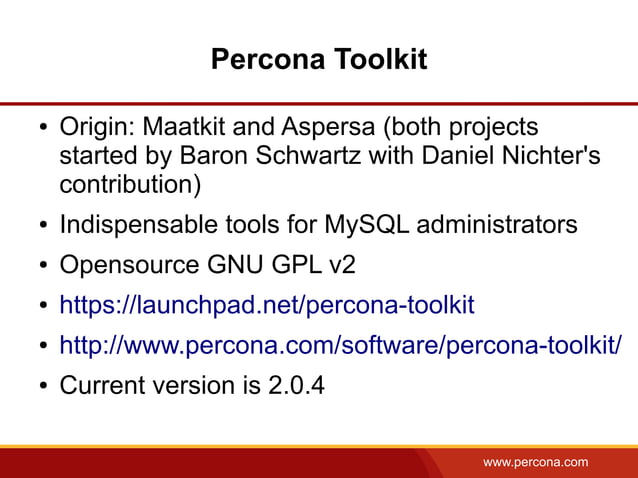 Percona Toolkit

• Origin: Maatkit and Aspersa (both projects started by Baron Schwartz with Daniel Nichter's contribution)

• Indispensable tools for MySQL administrators

• Opensource GNU GPL v2

• https://launchpad.net/percona-toolkit

• http://www.percona.com/software/percona-toolkit/

• Current version is 2.0.4

www.percona.com